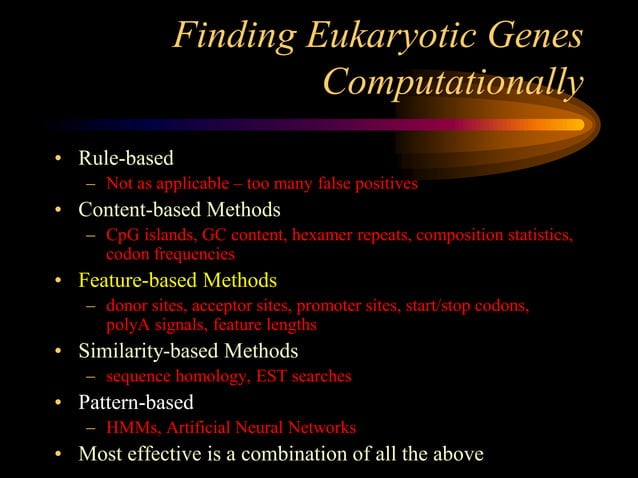 Finding Eukaryotic Genes Computationally

• Rule-based
– Not as applicable – too many false positives
• Content-based Methods
– CpG islands, GC content, hexamer repeats, composition statistics, codon frequencies
• Feature-based Methods
– donor sites, acceptor sites, promoter sites, start/stop codons, polyA signals, feature lengths
• Similarity-based Methods
– sequence homology, EST searches
• Pattern-based
– HMMs, Artificial Neural Networks
• Most effective is a combination of all the above